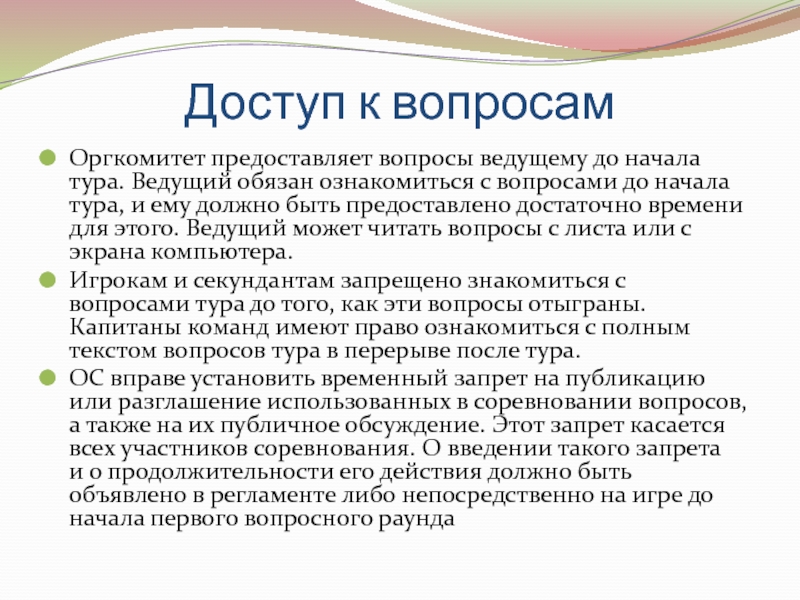 Доступ к вопросам

Оргкомитет предоставляет вопросы ведущему до начала тура. Ведущий обязан ознакомиться с вопросами до начала тура, и ему должно быть предоставлено достаточно времени для этого. Ведущий может читать вопросы с листа или с экрана компьютера.

Игрокам и секундантам запрещено знакомиться с вопросами тура до того, как эти вопросы отыграны. Капитаны команд имеют право ознакомиться с полным текстом вопросов тура в перерыве после тура.

ОС вправе установить временный запрет на публикацию или разглашение использованных в соревновании вопросов, а также на их публичное обсуждение. Этот запрет касается всех участников соревнования. О введении такого запрета и о продолжительности его действия должно быть объявлено в регламенте либо непосредственно на игре до начала первого вопросного раунда